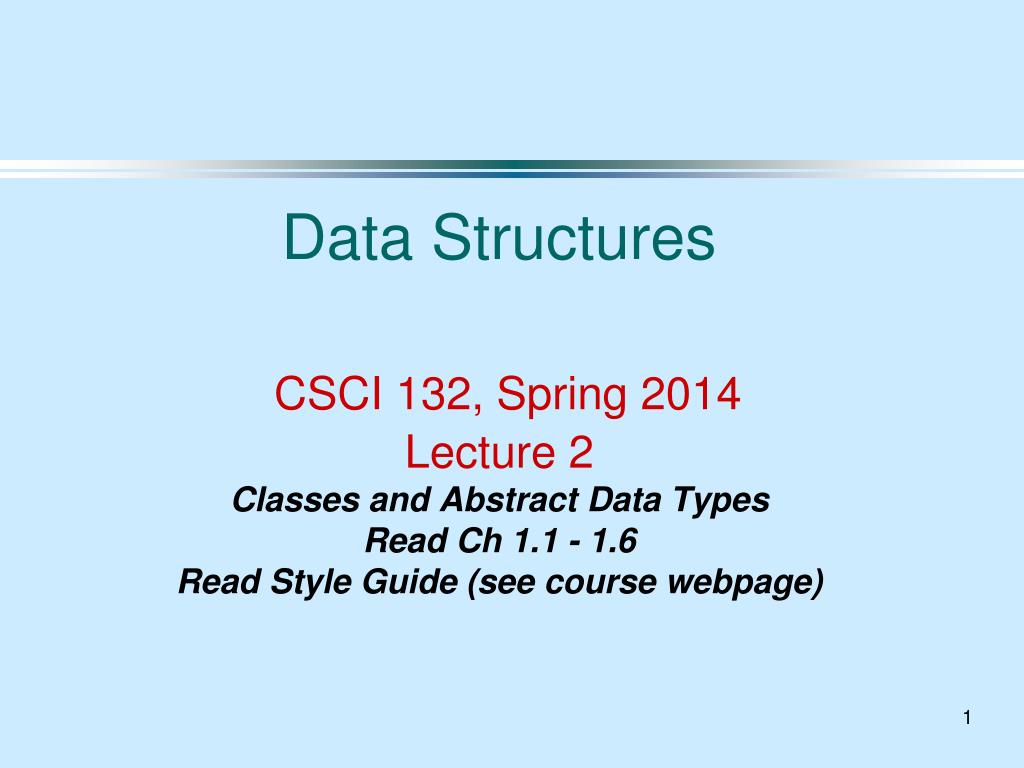 Data Structures

CSCI 132, Spring 2014
Lecture 2
Classes and Abstract Data Types
Read Ch 1.1 - 1.6
Read Style Guide (see course webpage)

1